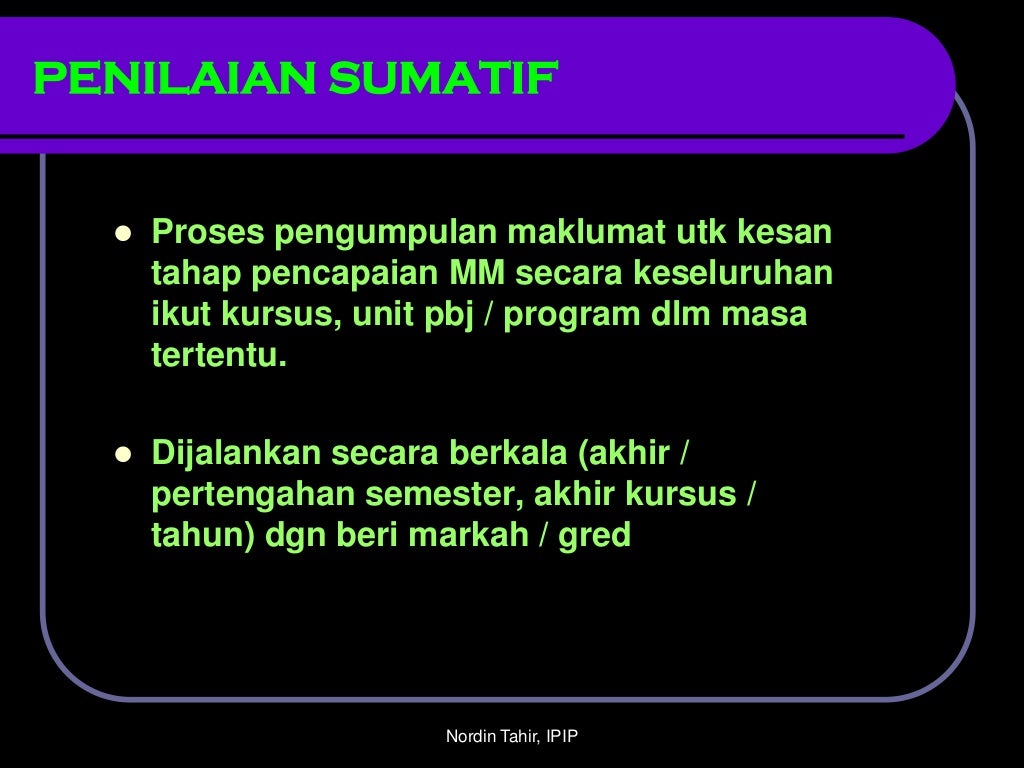 PENILAIAN SUMATIF

- Proses pengumpulan maklumat utk kesan tahap pencapaian MM secara keseluruhan ikut kursus, unit pbj / program dlm masa tertentu.

- Dijalankan secara berkala (akhir / pertengahan semester, akhir kursus / tahun) dgn beri markah / gred

Nordin Tahir, IPIP